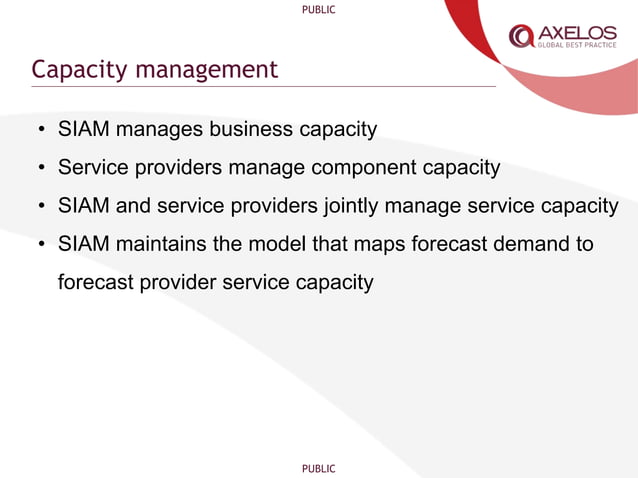 PUBLIC

AXELOS
GLOBAL BEST PRACTICE

Capacity management

• SIAM manages business capacity
• Service providers manage component capacity
• SIAM and service providers jointly manage service capacity
• SIAM maintains the model that maps forecast demand to forecast provider service capacity

PUBLIC